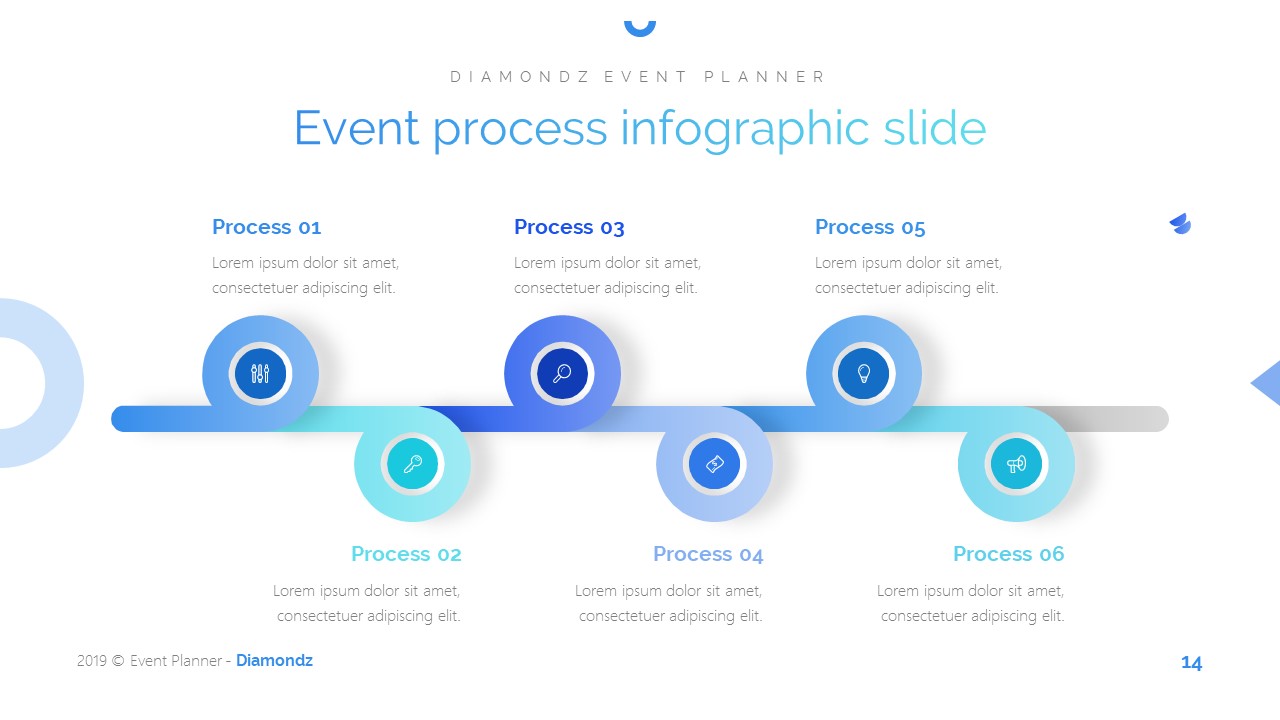 DIAMONDZ EVENT PLANNER

Event process infographic slide

Process 01

Lorem ipsum dolor sit amet, consectetuer adipiscing elit.

Process 03

Lorem ipsum dolor sit amet, consectetuer adipiscing elit.

Process 05

Lorem ipsum dolor sit amet, consectetuer adipiscing elit.

Process 02

Lorem ipsum dolor sit amet, consectetuer adipiscing elit.

Process 04

Lorem ipsum dolor sit amet, consectetuer adipiscing elit.

Process 06

Lorem ipsum dolor sit amet, consectetuer adipiscing elit.

2019 © Event Planner - Diamondz

14